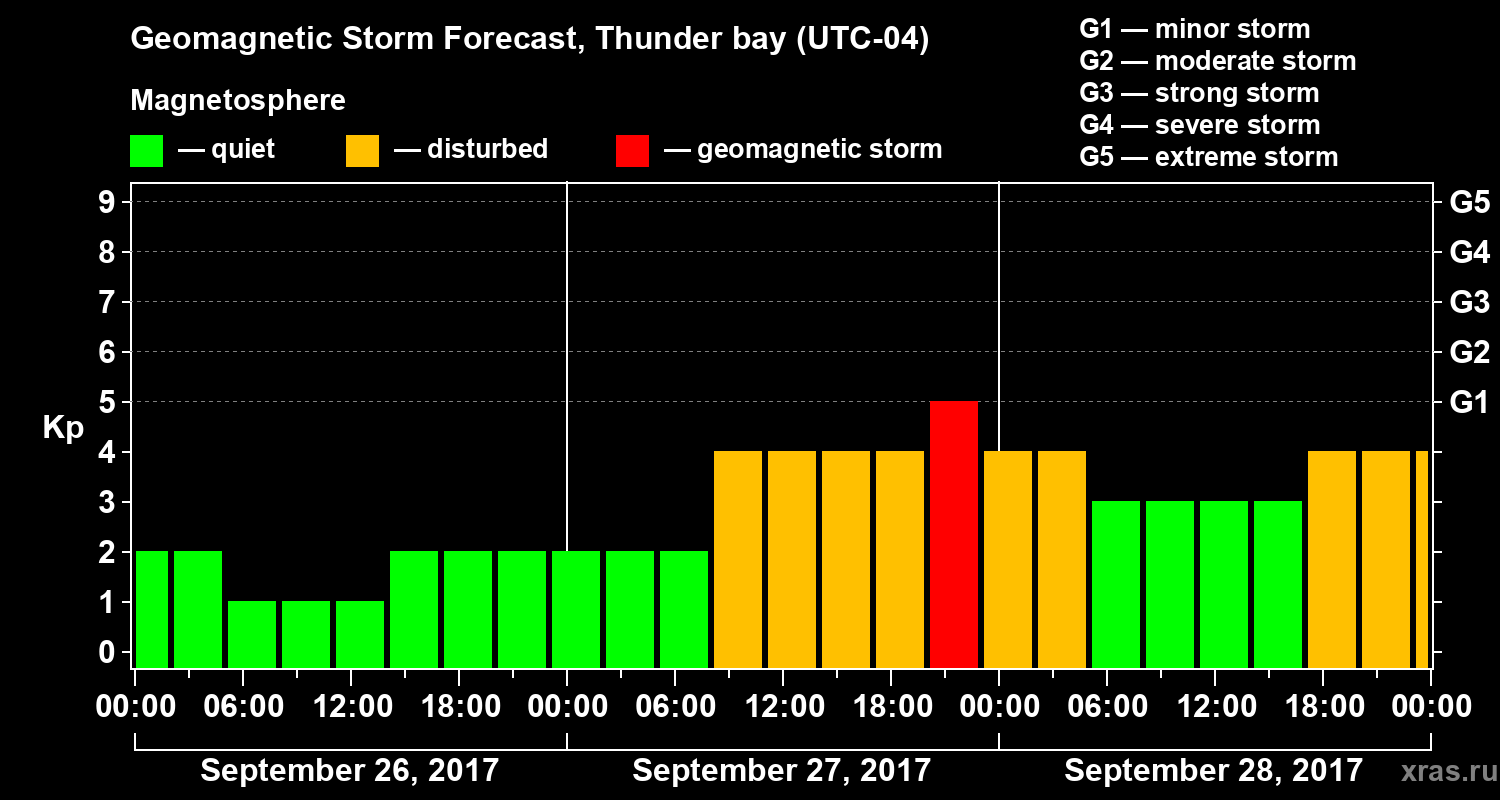 Geomagnetic Storm Forecast, Thunder bay (UTC-04)

Magnetosphere

— quiet — disturbed — geomagnetic storm

G1 — minor storm
G2 — moderate storm
G3 — strong storm
G4 — severe storm
G5 — extreme storm

Kp

9
8
7
6
5
4
3
2
1
0

G5
G4
G3
G2
G1

00:00 06:00 12:00 18:00 00:00 06:00 12:00 18:00 00:00 06:00 12:00 18:00 00:00

September 26, 2017

September 27, 2017

September 28, 2017

xras.ru